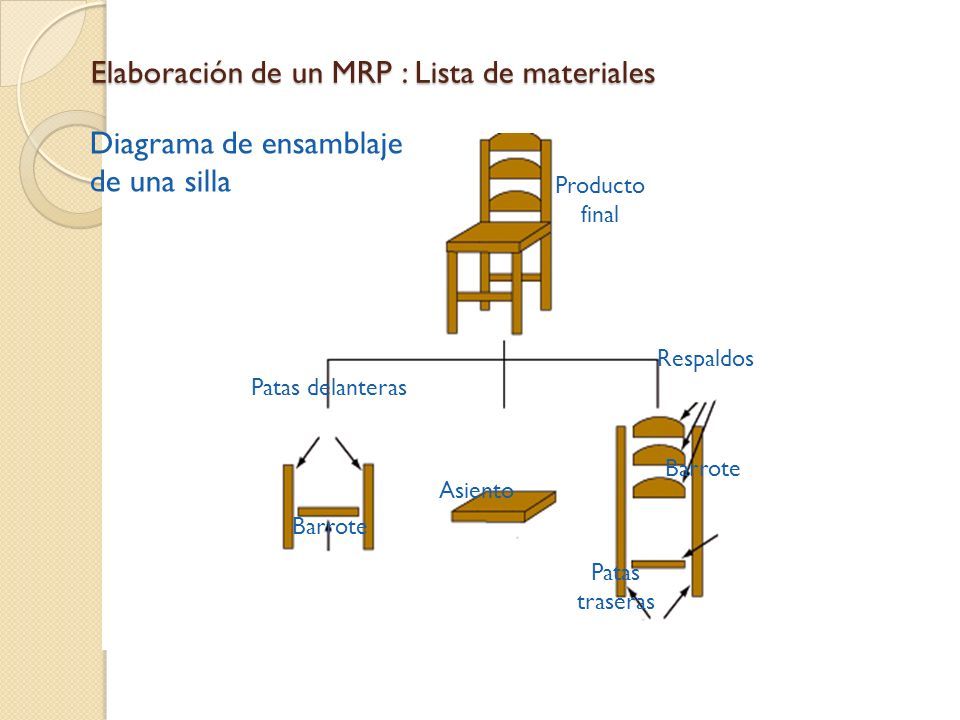 Elaboración de un MRP : Lista de materiales

Diagrama de ensamblaje de una silla

Producto final

Respaldos

Patas delanteras

Barrote

Asiento

Barrote

Patas traseras